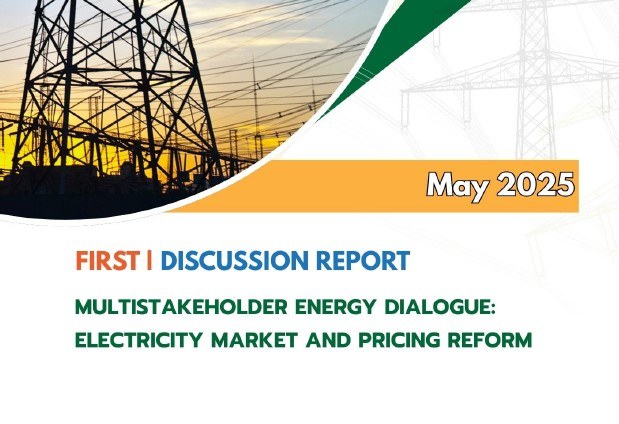 May 2025

FIRST | DISCUSSION REPORT

MULTISTAKEHOLDER ENERGY DIALOGUE: ELECTRICITY MARKET AND PRICING REFORM